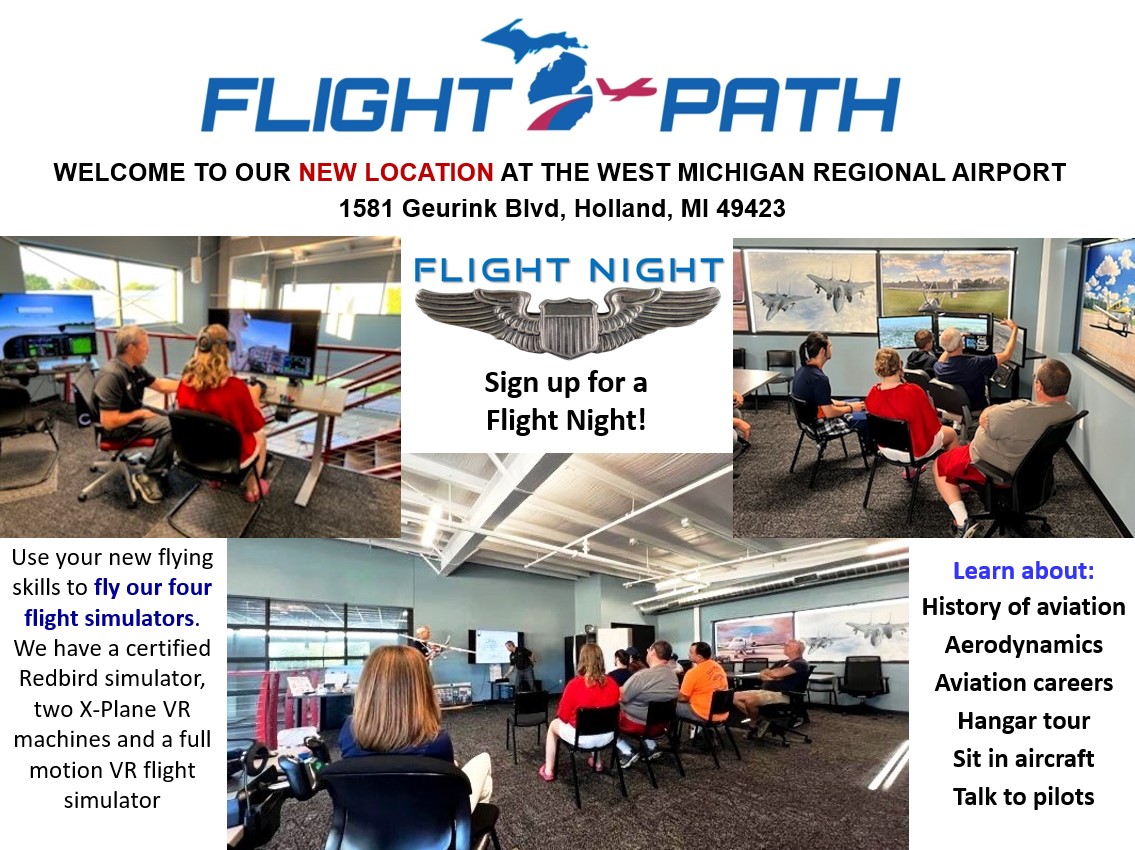 FLIGHT PATH

WELCOME TO OUR NEW LOCATION AT THE WEST MICHIGAN REGIONAL AIRPORT
1581 Geurink Blvd, Holland, MI 49423

FLIGHT NIGHT

Sign up for a Flight Night!

Use your new flying skills to fly our four flight simulators. We have a certified Redbird simulator, two X-Plane VR machines and a full motion VR flight simulator

Learn about:
History of aviation
Aerodynamics
Aviation careers
Hangar tour
Sit in aircraft
Talk to pilots